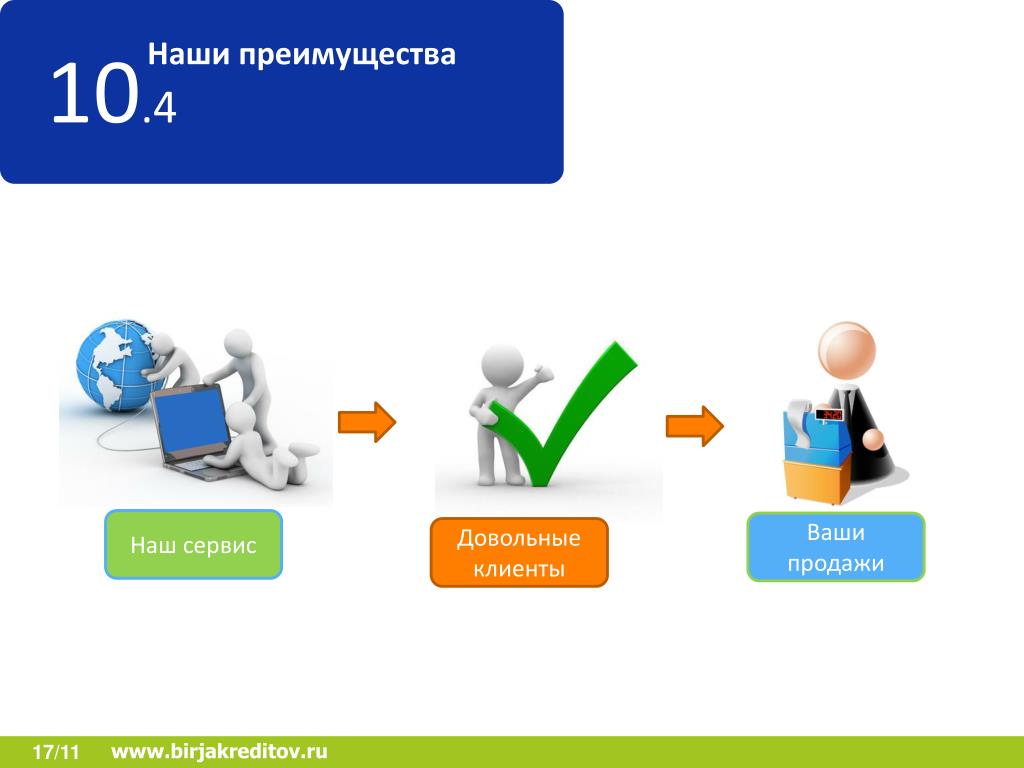 10.4 Наши преимущества

Наш сервис

Довольные клиенты

Ваши продажи

17/11 www.birjakreditov.ru